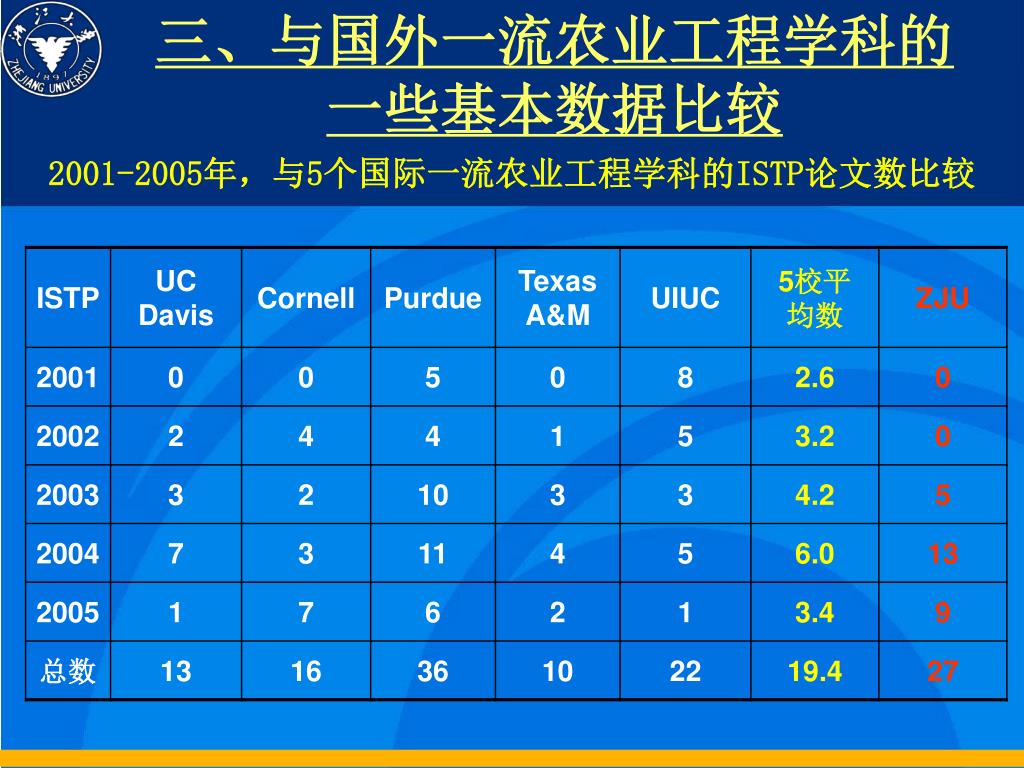 浙江大学
1897
ZHEJIANG UNIVERSITY

三、与国外一流农业工程学科的一些基本数据比较

2001-2005年，与5个国际一流农业工程学科的ISTP论文数比较

| ISTP | UC Davis | Cornell | Purdue | Texas A&M | UIUC | 5校平均数 | ZJU |
|---|---|---|---|---|---|---|---|
| 2001 | 0 | 0 | 5 | 0 | 8 | 2.6 | 0 |
| 2002 | 2 | 4 | 4 | 1 | 5 | 3.2 | 0 |
| 2003 | 3 | 2 | 10 | 3 | 3 | 4.2 | 5 |
| 2004 | 7 | 3 | 11 | 4 | 5 | 6.0 | 13 |
| 2005 | 1 | 7 | 6 | 2 | 1 | 3.4 | 9 |
| 总数 | 13 | 16 | 36 | 10 | 22 | 19.4 | 27 |